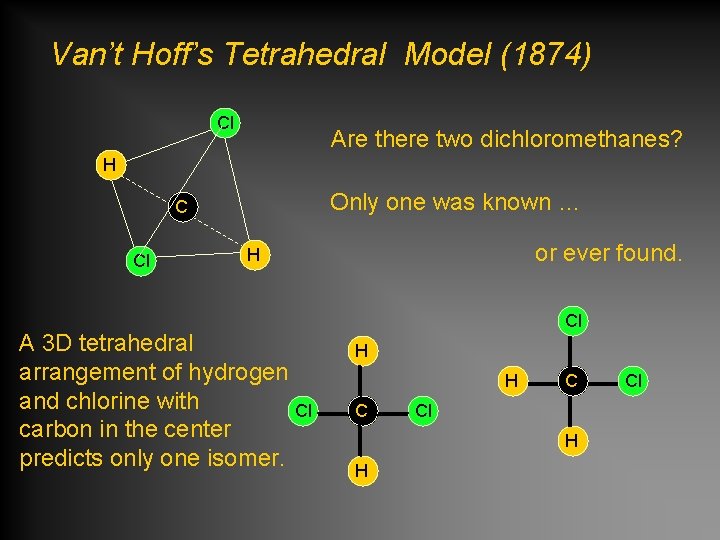 Van't Hoff's Tetrahedral Model (1874)

Cl
H
C
Cl
H

Are there two dichloromethanes?

Only one was known ...

or ever found.

A 3D tetrahedral arrangement of hydrogen and chlorine with carbon in the center predicts only one isomer.

H
Cl C Cl
H

Cl
H C Cl
H